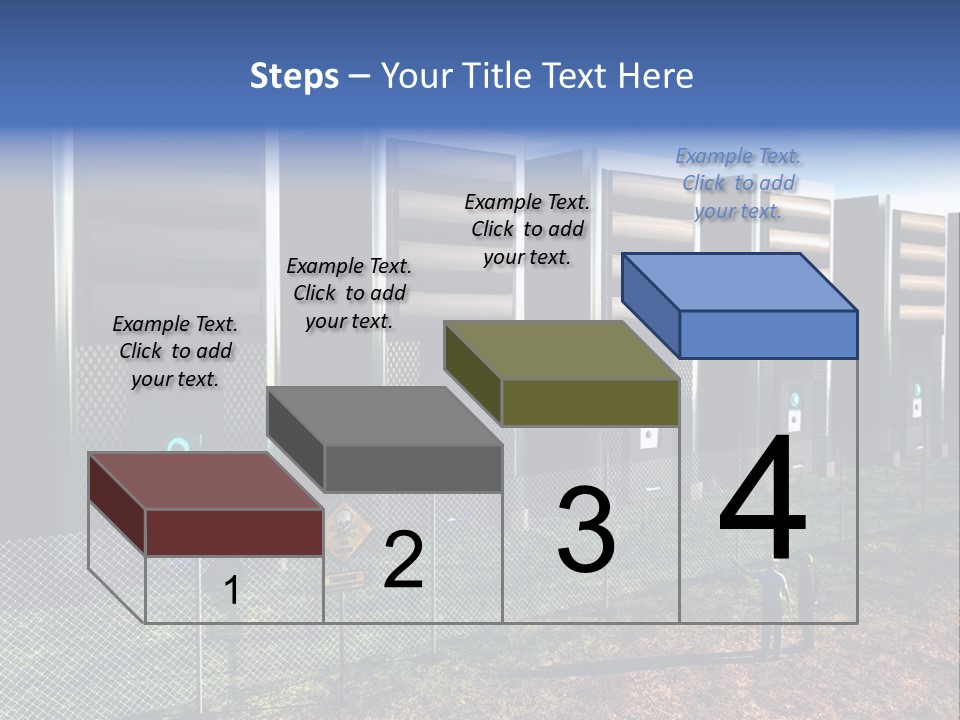 Steps – Your Title Text Here

Example Text. Click to add your text.

Example Text. Click to add your text.

Example Text. Click to add your text.

Example Text. Click to add your text.

1

2

3

4